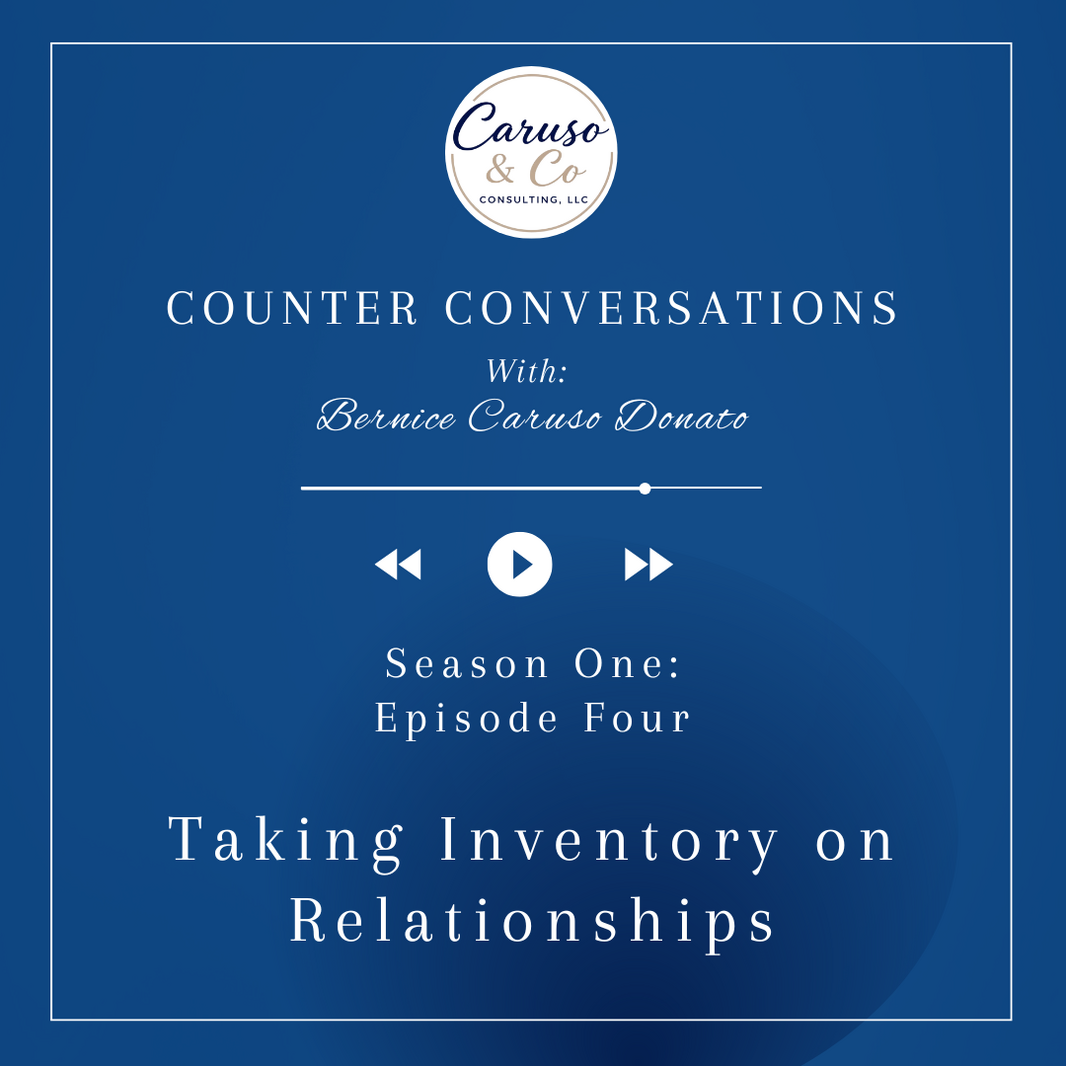 Caruso & Co
CONSULTING, LLC

COUNTER CONVERSATIONS

With:
Bernice Caruso Donato

Season One:
Episode Four

Taking Inventory on Relationships